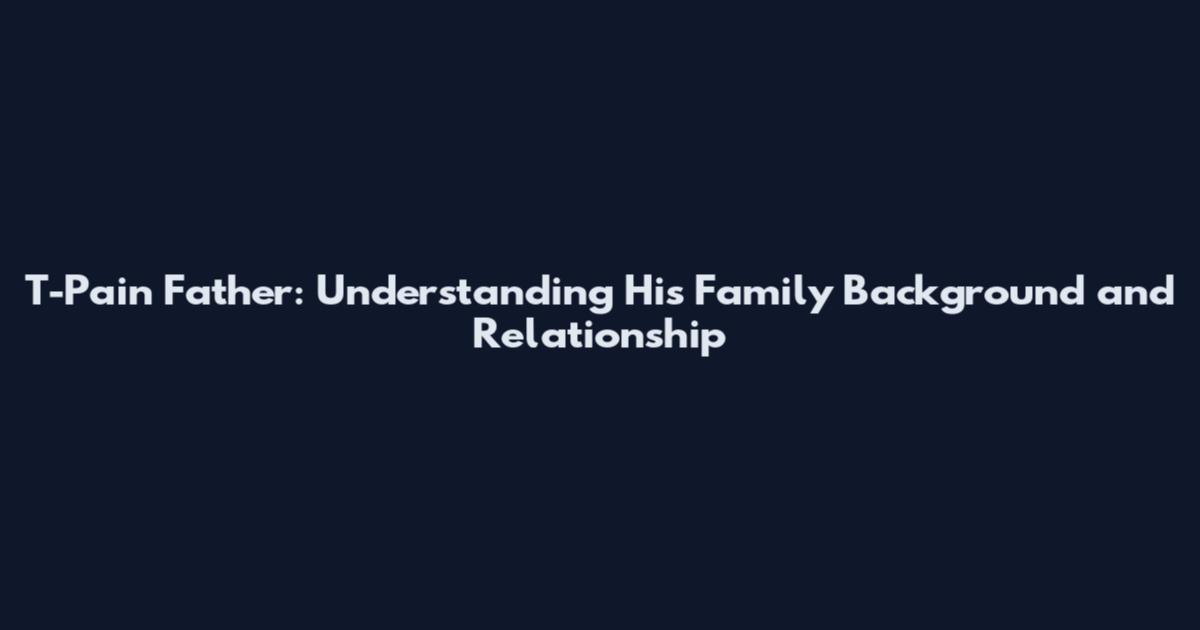 T-Pain Father: Understanding His Family Background and Relationship